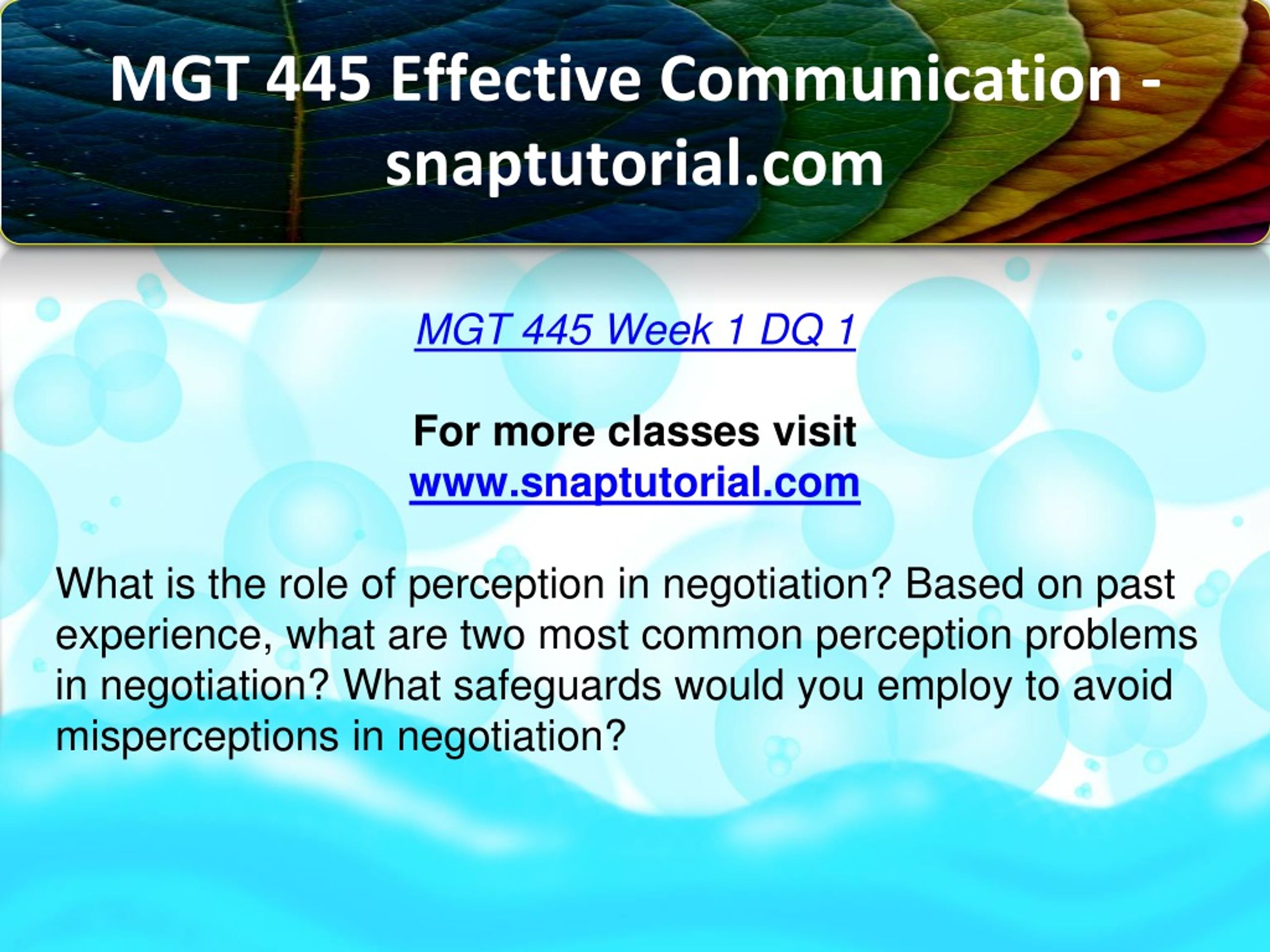 MGT 445 Effective Communication - snaptutorial.com

MGT 445 Week 1 DQ 1

For more classes visit
www.snaptutorial.com

What is the role of perception in negotiation? Based on past experience, what are two most common perception problems in negotiation? What safeguards would you employ to avoid misperceptions in negotiation?